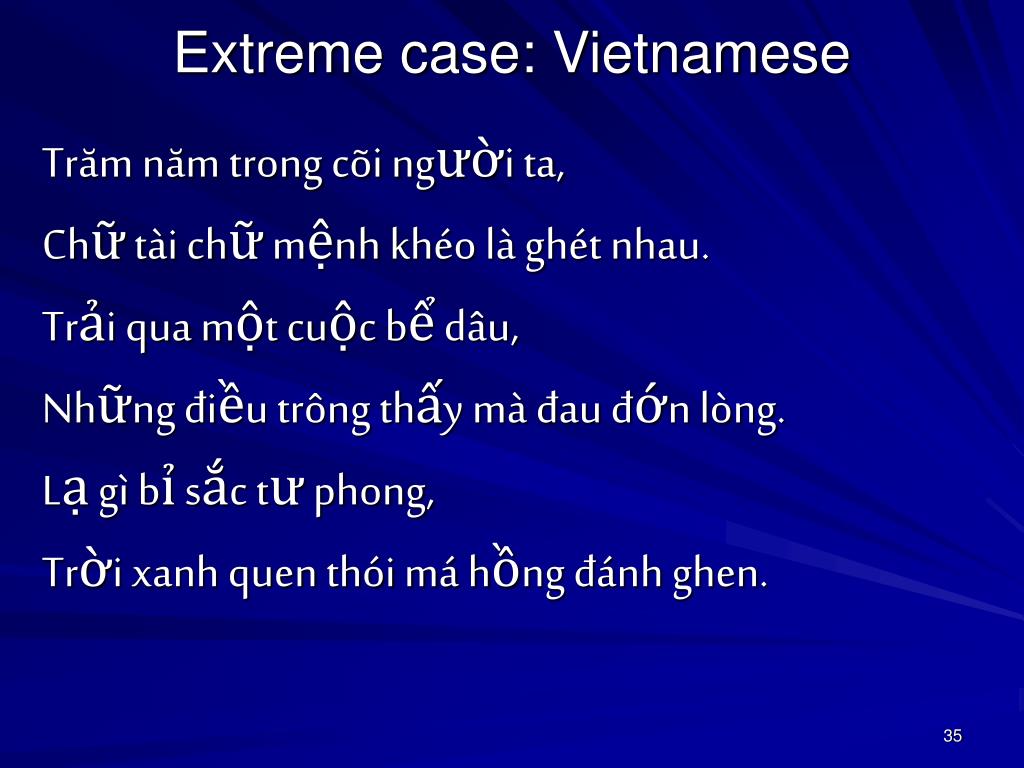 Extreme case: Vietnamese

Trăm năm trong cõi người ta,

Chữ tài chữ mệnh khéo là ghét nhau.

Trải qua một cuộc bể dâu,

Những điều trông thấy mà đau đớn lòng.

Lạ gì bỉ sắc tư phong,

Trời xanh quen thói má hồng đánh ghen.

35